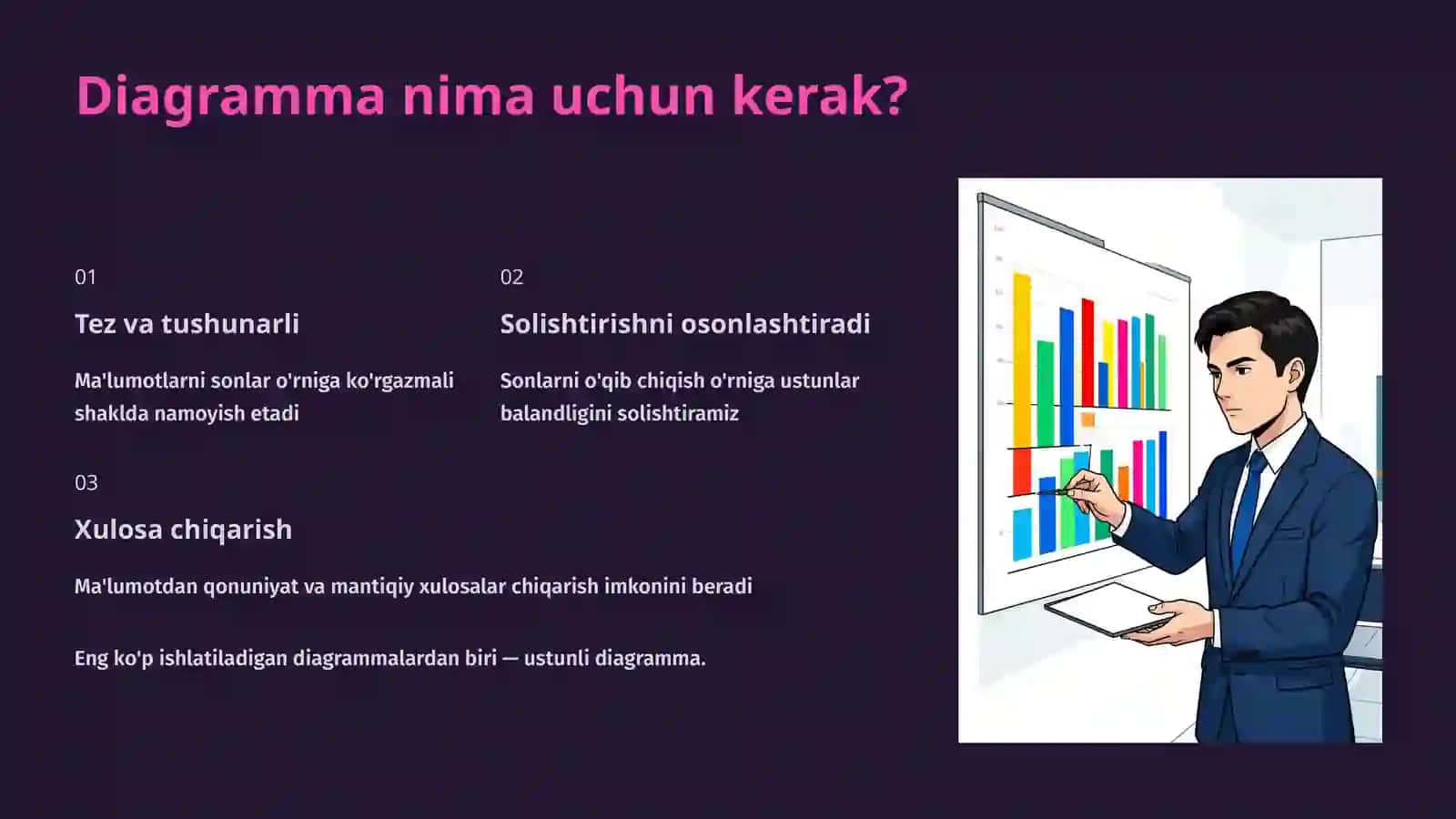 Diagramma nima uchun kerak?

01

Tez va tushunarli

Ma'lumotlarni sonlar o'rniga ko'rgazmali shaklda namoyish etadi

02

Solishtirishni osonlashtiradi

Sonlarni o'qib chiqish o'rniga ustunlar balandligini solishtiramiz

03

Xulosa chiqarish

Ma'lumotdan qonuniyat va mantiqiy xulosalar chiqarish imkonini beradi

Eng ko'p ishlatiladigan diagrammalardan biri — ustunli diagramma.